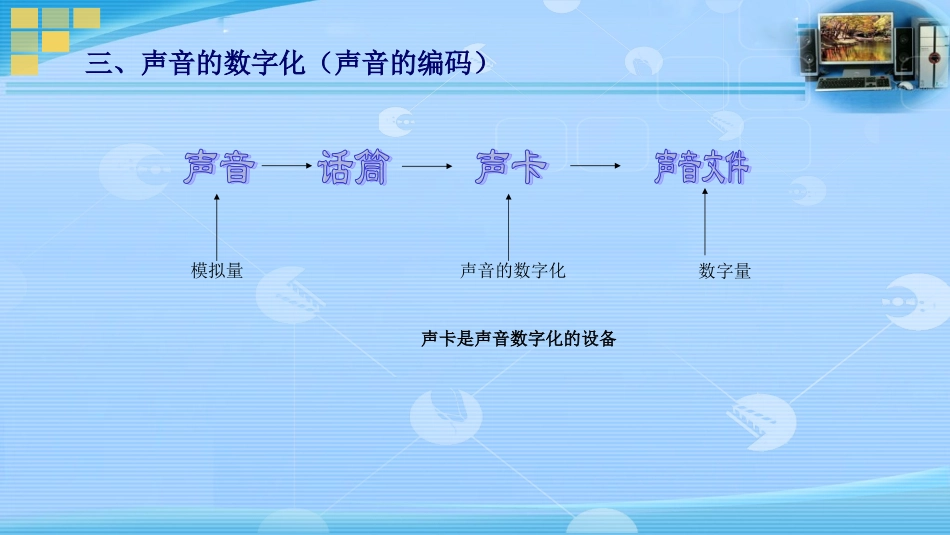 三、声音的数字化（声音的编码）

声音 → 话筒 → 声卡 → 声音文件

模拟量

声音的数字化

数字量

声卡是声音数字化的设备